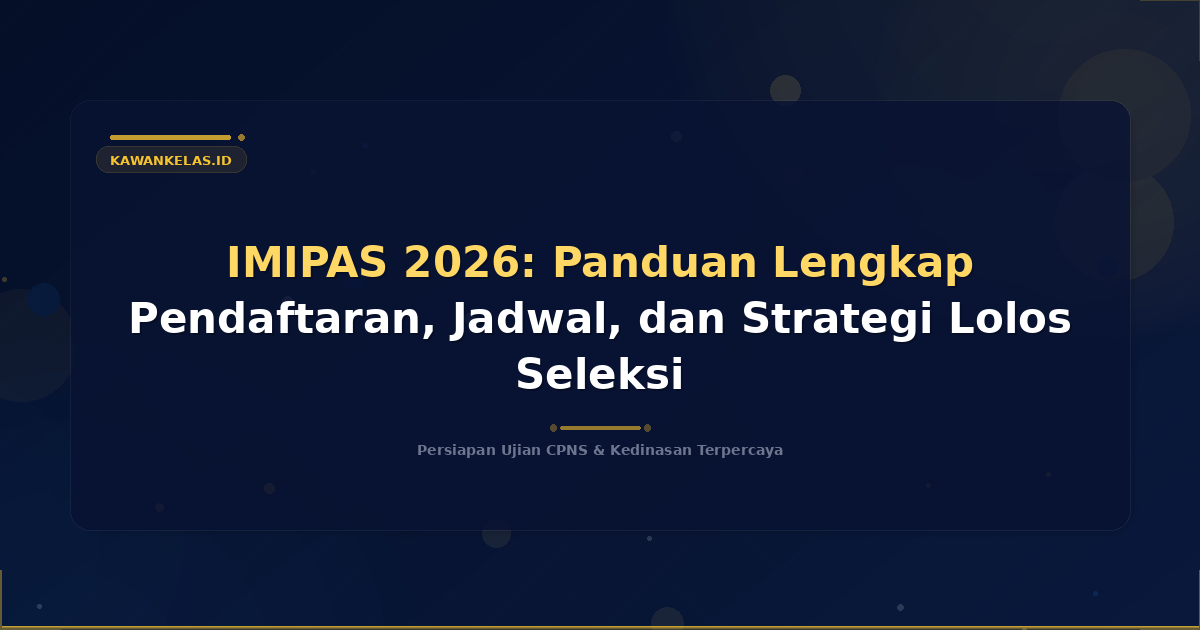 KAWANKELAS.ID

IMIPAS 2026: Panduan Lengkap
Pendaftaran, Jadwal, dan Strategi Lolos Seleksi

Persiapan Ujian CPNS & Kedinasan Terpercaya